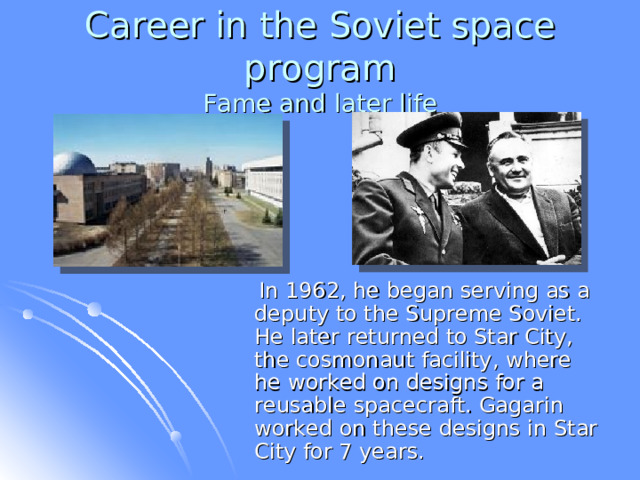 Career in the Soviet space program

Fame and later life

In 1962, he began serving as a deputy to the Supreme Soviet. He later returned to Star City, the cosmonaut facility, where he worked on designs for a reusable spacecraft. Gagarin worked on these designs in Star City for 7 years.